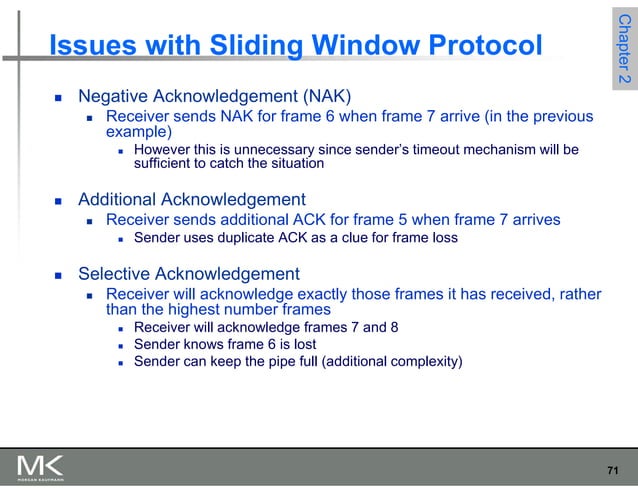 Issues with Sliding Window Protocol

Chapter 2

- Negative Acknowledgement (NAK)
  - Receiver sends NAK for frame 6 when frame 7 arrive (in the previous example)
    - However this is unnecessary since sender's timeout mechanism will be sufficient to catch the situation

- Additional Acknowledgement
  - Receiver sends additional ACK for frame 5 when frame 7 arrives
    - Sender uses duplicate ACK as a clue for frame loss

- Selective Acknowledgement
  - Receiver will acknowledge exactly those frames it has received, rather than the highest number frames
    - Receiver will acknowledge frames 7 and 8
    - Sender knows frame 6 is lost
    - Sender can keep the pipe full (additional complexity)

MK
MORGAN KAUFMANN

71